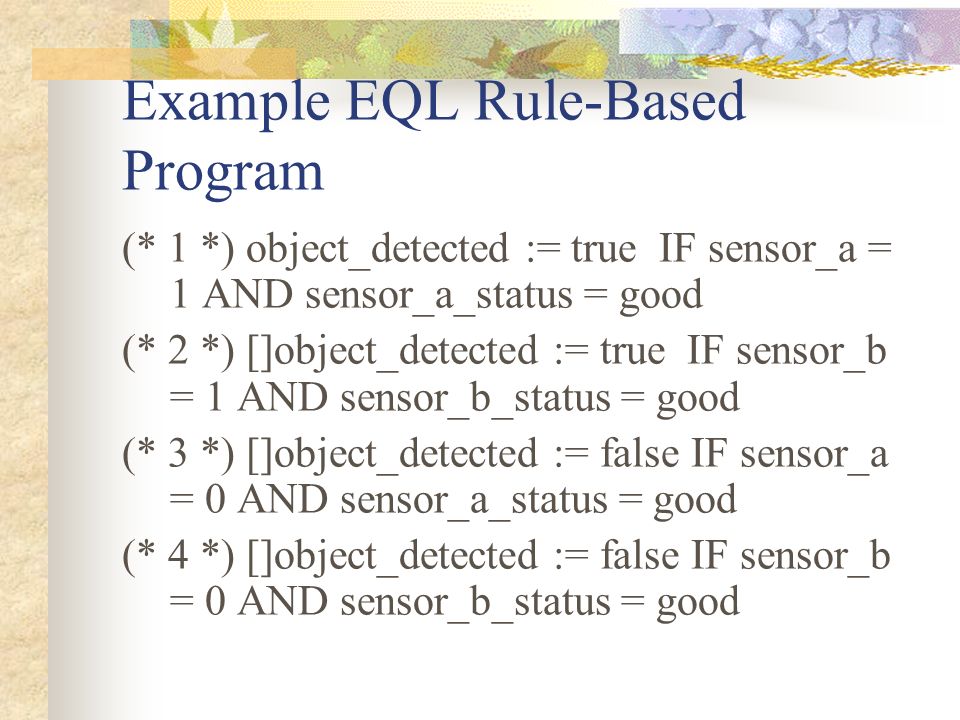 Example EQL Rule-Based Program

(* 1 *) object_detected := true IF sensor_a = 1 AND sensor_a_status = good

(* 2 *) []object_detected := true IF sensor_b = 1 AND sensor_b_status = good

(* 3 *) []object_detected := false IF sensor_a = 0 AND sensor_a_status = good

(* 4 *) []object_detected := false IF sensor_b = 0 AND sensor_b_status = good